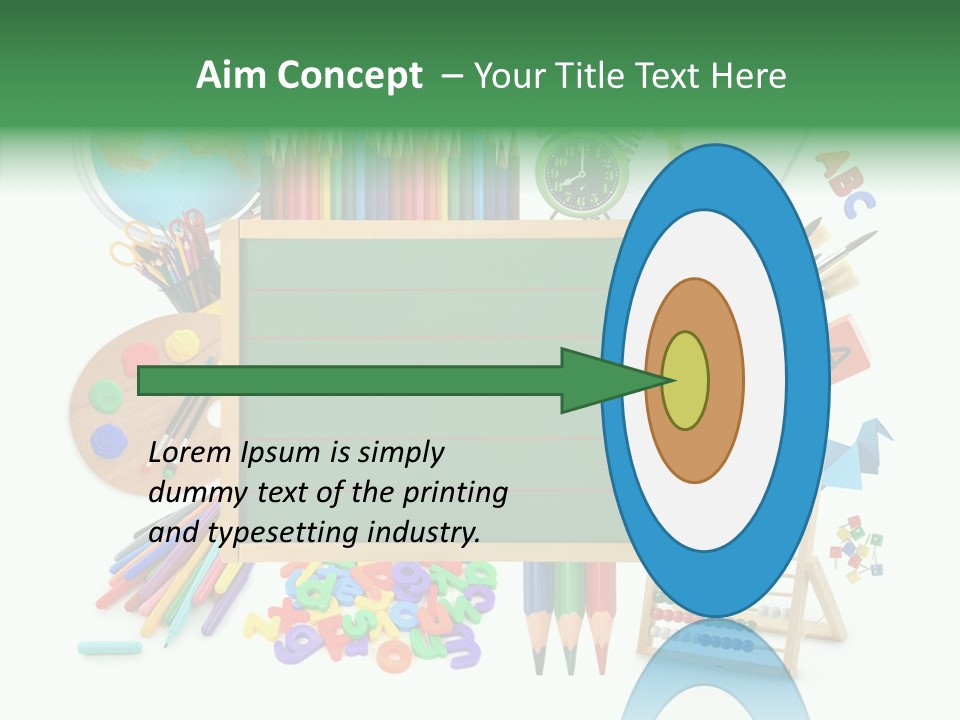 Aim Concept – Your Title Text Here

Lorem Ipsum is simply dummy text of the printing and typesetting industry.